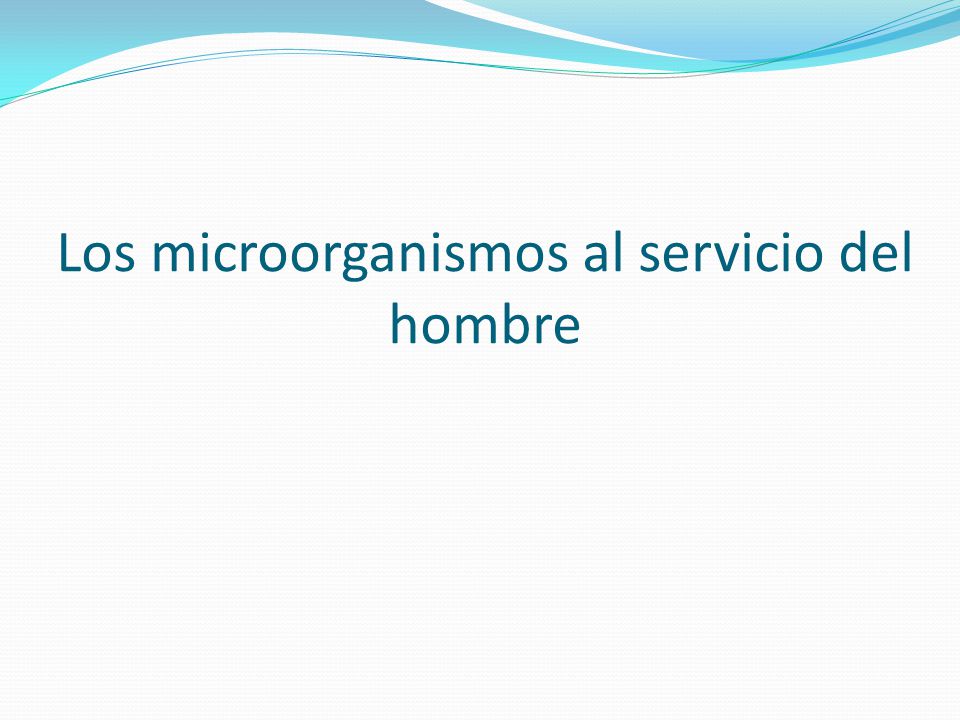 Los microorganismos al servicio del hombre